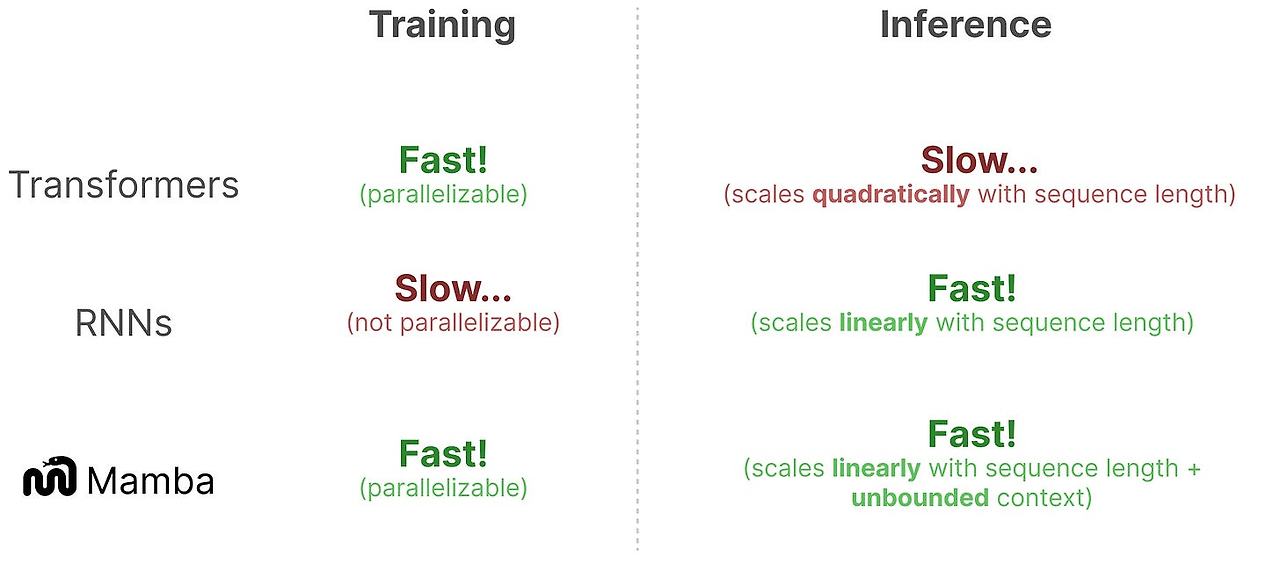 | | Training | Inference |
|---|---|---|
| Transformers | Fast! (parallelizable) | Slow... (scales quadratically with sequence length) |
| RNNs | Slow... (not parallelizable) | Fast! (scales linearly with sequence length) |
| Mamba | Fast! (parallelizable) | Fast! (scales linearly with sequence length + unbounded context) |